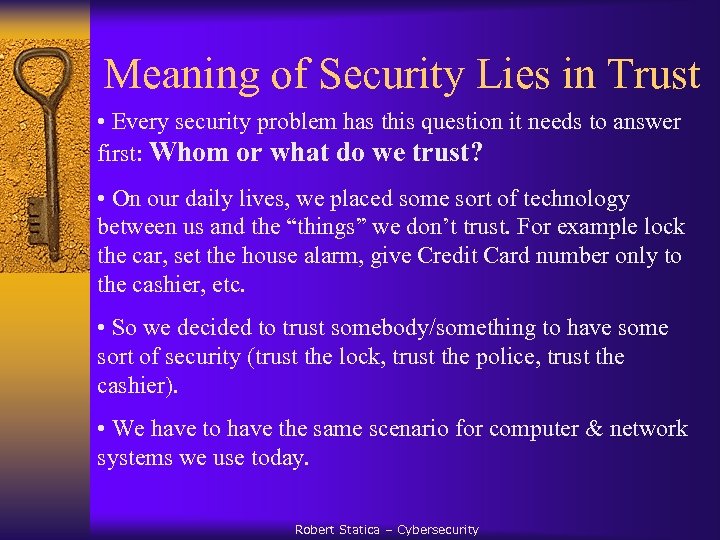 Meaning of Security Lies in Trust

• Every security problem has this question it needs to answer first: Whom or what do we trust?

• On our daily lives, we placed some sort of technology between us and the “things” we don’t trust. For example lock the car, set the house alarm, give Credit Card number only to the cashier, etc.

• So we decided to trust somebody/something to have some sort of security (trust the lock, trust the police, trust the cashier).

• We have to have the same scenario for computer & network systems we use today.

Robert Statica – Cybersecurity